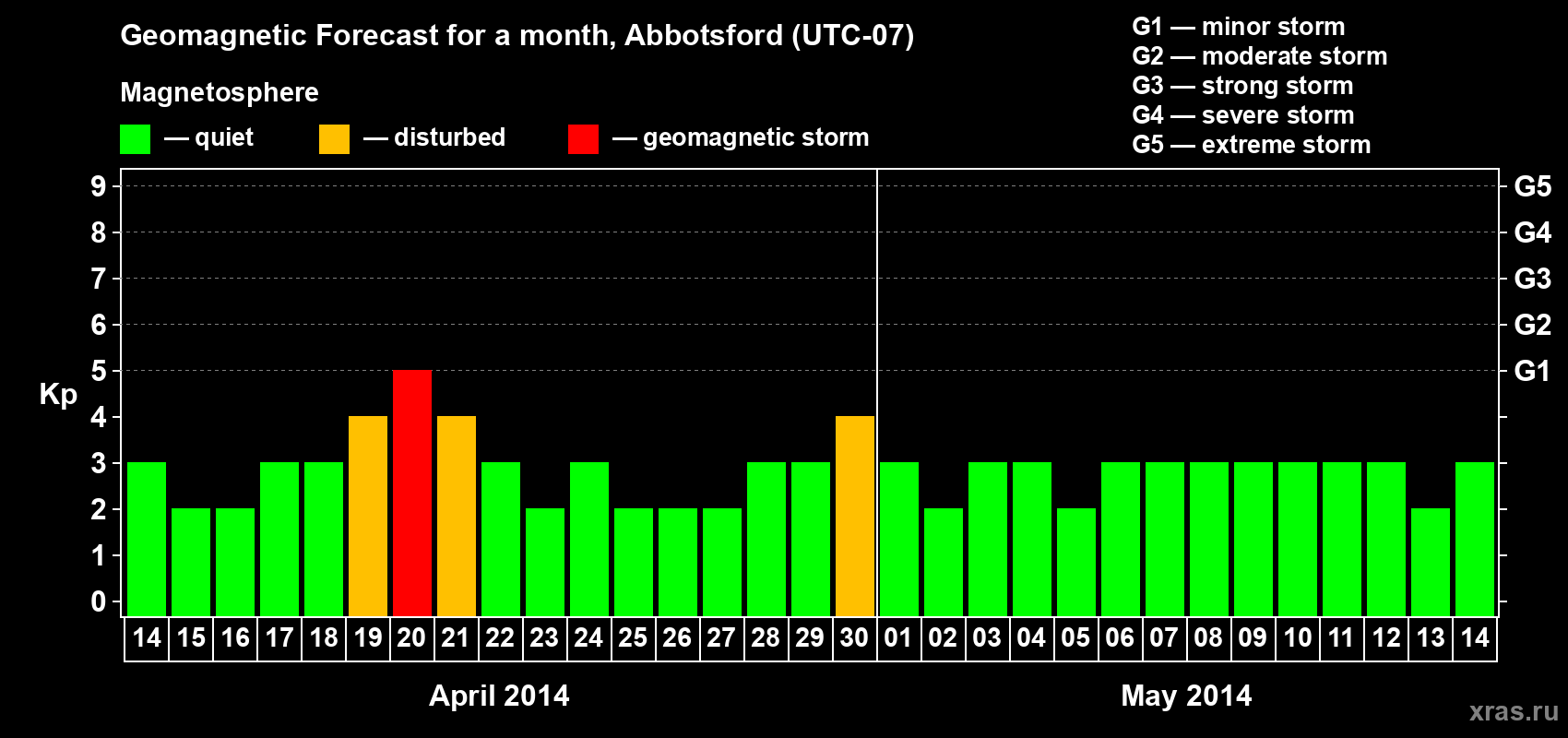 Geomagnetic Forecast for a month, Abbotsford (UTC-07)

Magnetosphere

— quiet — disturbed — geomagnetic storm

G1 — minor storm
G2 — moderate storm
G3 — strong storm
G4 — severe storm
G5 — extreme storm

Kp

9 8 7 6 5 4 3 2 1 0

G5 G4 G3 G2 G1

14 15 16 17 18 19 20 21 22 23 24 25 26 27 28 29 30 01 02 03 04 05 06 07 08 09 10 11 12 13 14

April 2014

May 2014

xras.ru